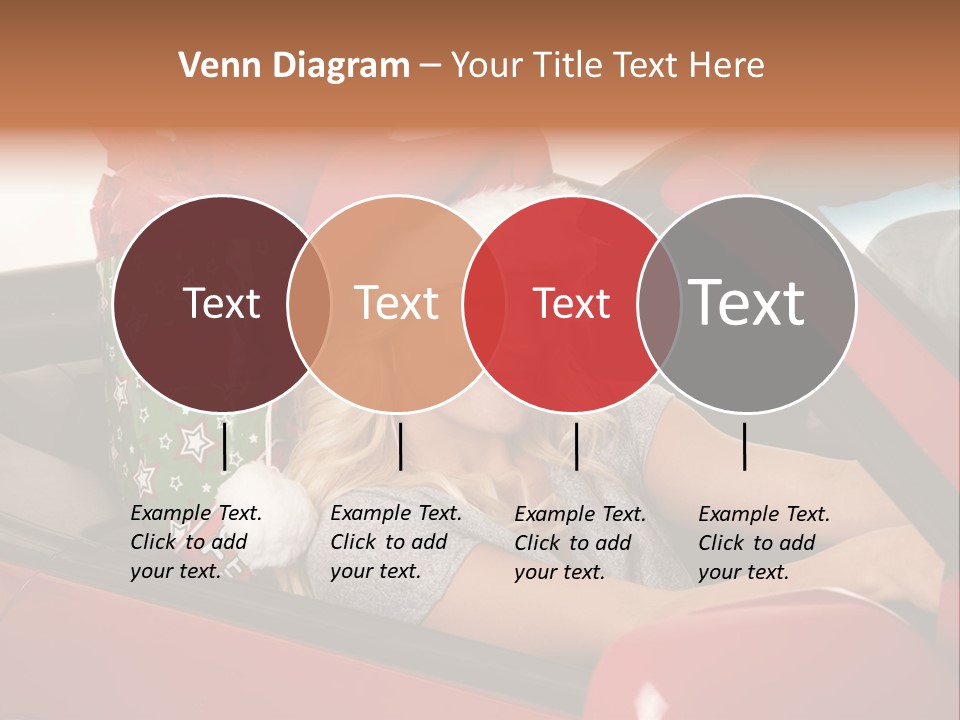 Venn Diagram – Your Title Text Here

Text

Text

Text

Text

Example Text. Click to add your text.

Example Text. Click to add your text.

Example Text. Click to add your text.

Example Text. Click to add your text.